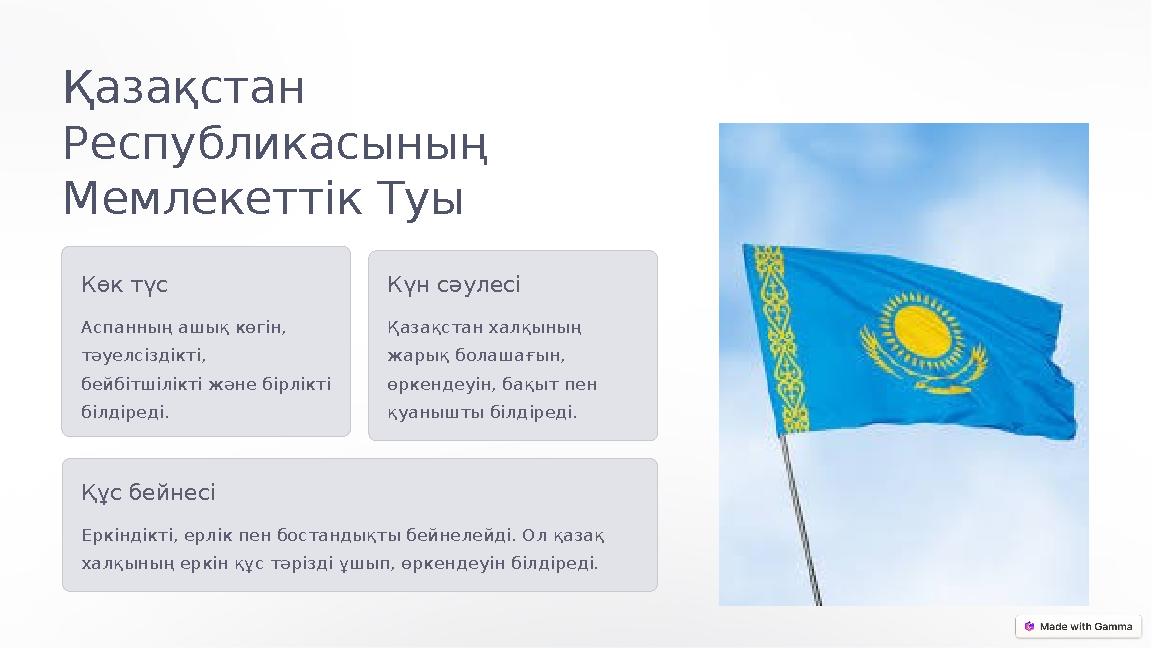 Қазақстан Республикасының Мемлекеттік Туы

Көк түс

Аспанның ашық көгін, тәуелсіздікті, бейбітшілікті және бірлікті білдіреді.

Күн сәулесі

Қазақстан халқының жарық болашағын, өркендеуін, бақыт пен қуанышты білдіреді.

Құс бейнесі

Еркіндікті, ерлік пен бостандықты бейнелейді. Ол қазақ халқының еркін құс тәрізді ұшып, өркендеуін білдіреді.

Made with Gamma